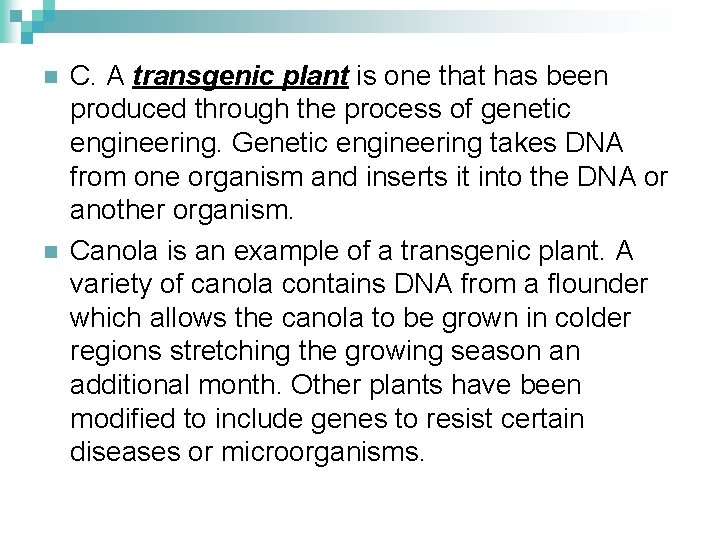 • C. A transgenic plant is one that has been produced through the process of genetic engineering. Genetic engineering takes DNA from one organism and inserts it into the DNA or another organism.

• Canola is an example of a transgenic plant. A variety of canola contains DNA from a flounder which allows the canola to be grown in colder regions stretching the growing season an additional month. Other plants have been modified to include genes to resist certain diseases or microorganisms.